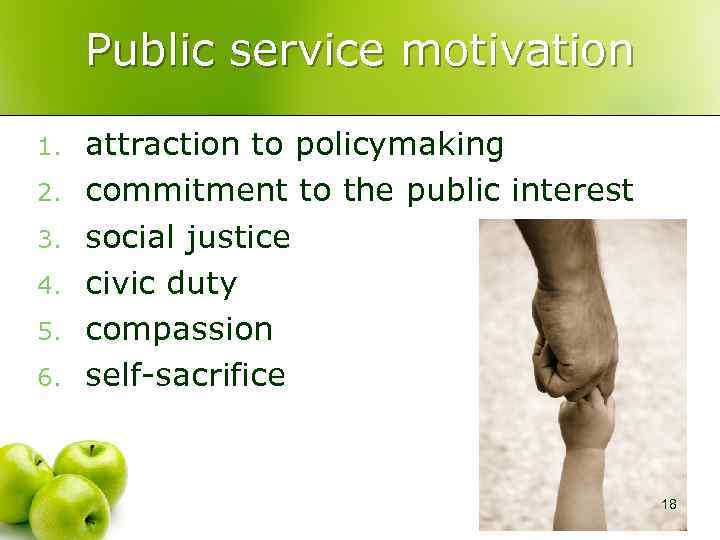 Public service motivation

1. attraction to policymaking
2. commitment to the public interest
3. social justice
4. civic duty
5. compassion
6. self-sacrifice

18